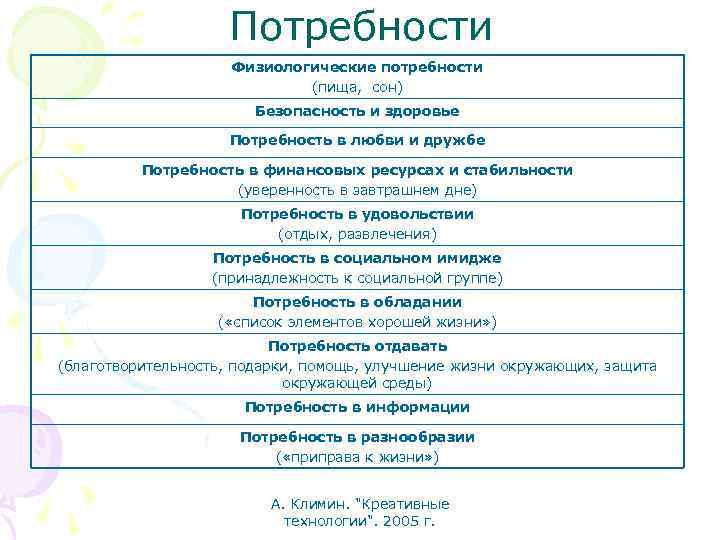 Потребности

| Физиологические потребности (пища, сон) |
|---|
| Безопасность и здоровье |
| Потребность в любви и дружбе |
| Потребность в финансовых ресурсах и стабильности (уверенность в завтрашнем дне) |
| Потребность в удовольствии (отдых, развлечения) |
| Потребность в социальном имидже (принадлежность к социальной группе) |
| Потребность в обладании («список элементов хорошей жизни») |
| Потребность отдавать (благотворительность, подарки, помощь, улучшение жизни окружающих, защита окружающей среды) |
| Потребность в информации |
| Потребность в разнообразии («приправа к жизни») |

А. Климин. "Креативные технологии". 2005 г.